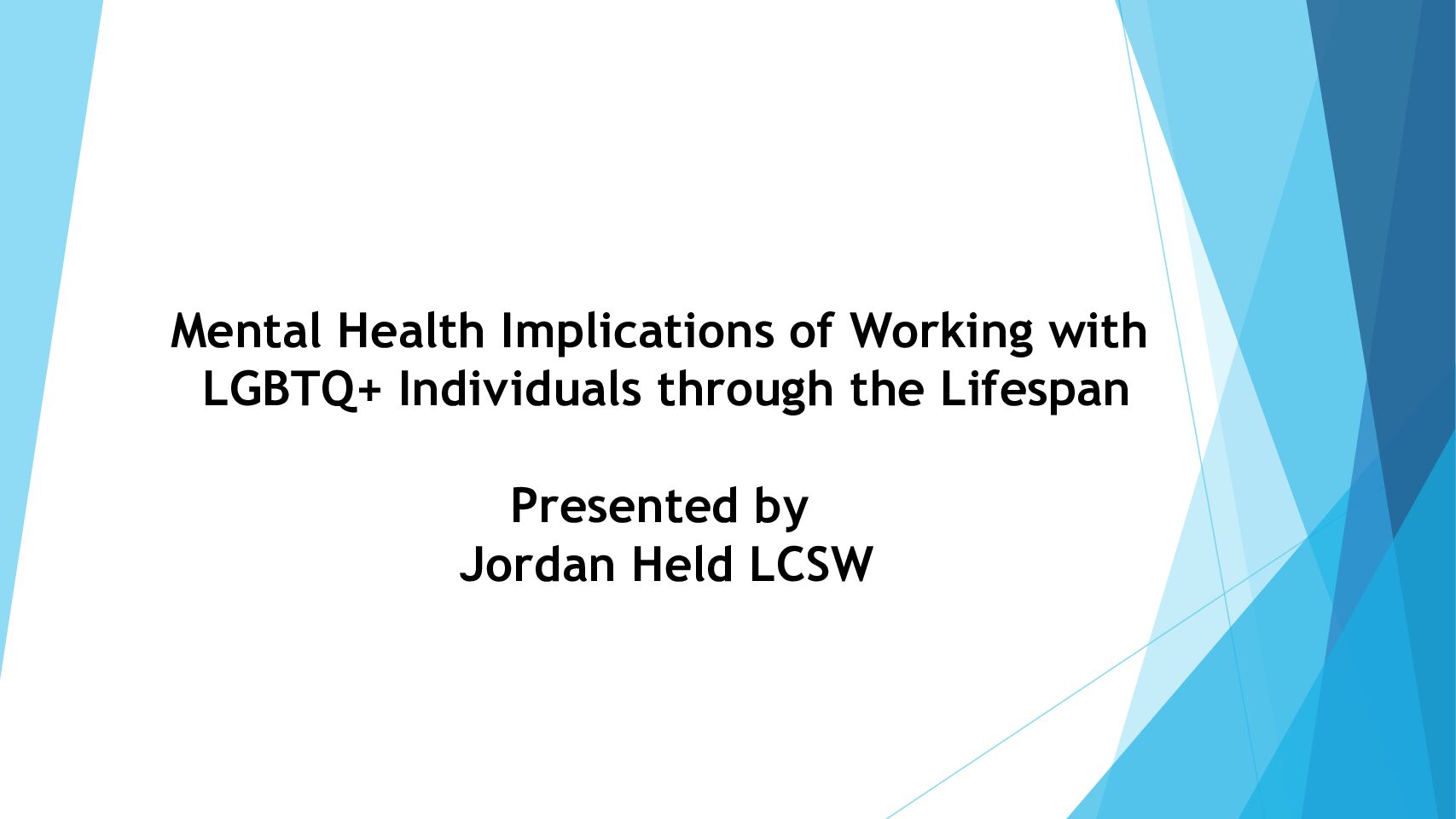 Mental Health Implications of Working with LGBTQ+ Individuals through the Lifespan

Presented by
Jordan Held LCSW